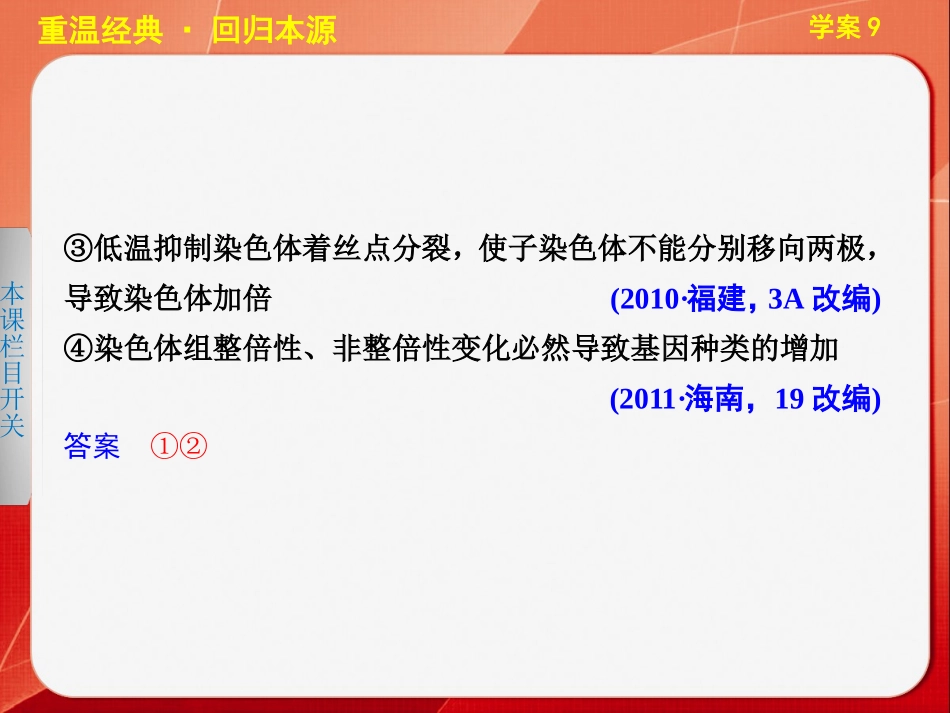 重温经典 · 回归本源

学案 9

本课栏目开关

③低温抑制染色体着丝点分裂，使子染色体不能分别移向两极，导致染色体加倍 (2010·福建，3A 改编)

④染色体组整倍性、非整倍性变化必然导致基因种类的增加 (2011·海南，19 改编)

答案 ①②